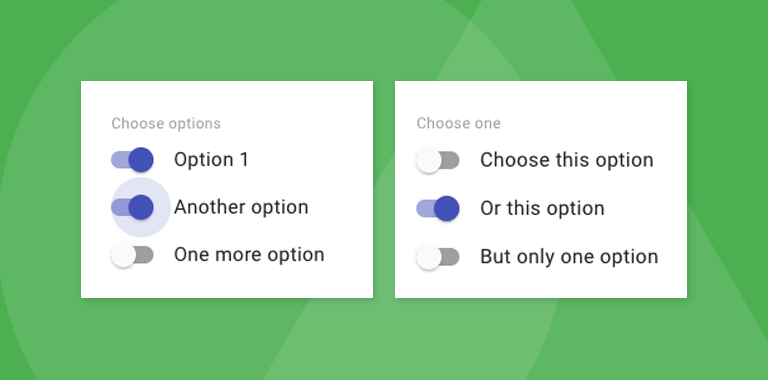 Choose options

Option 1

Another option

One more option

Choose one

Choose this option

Or this option

But only one option